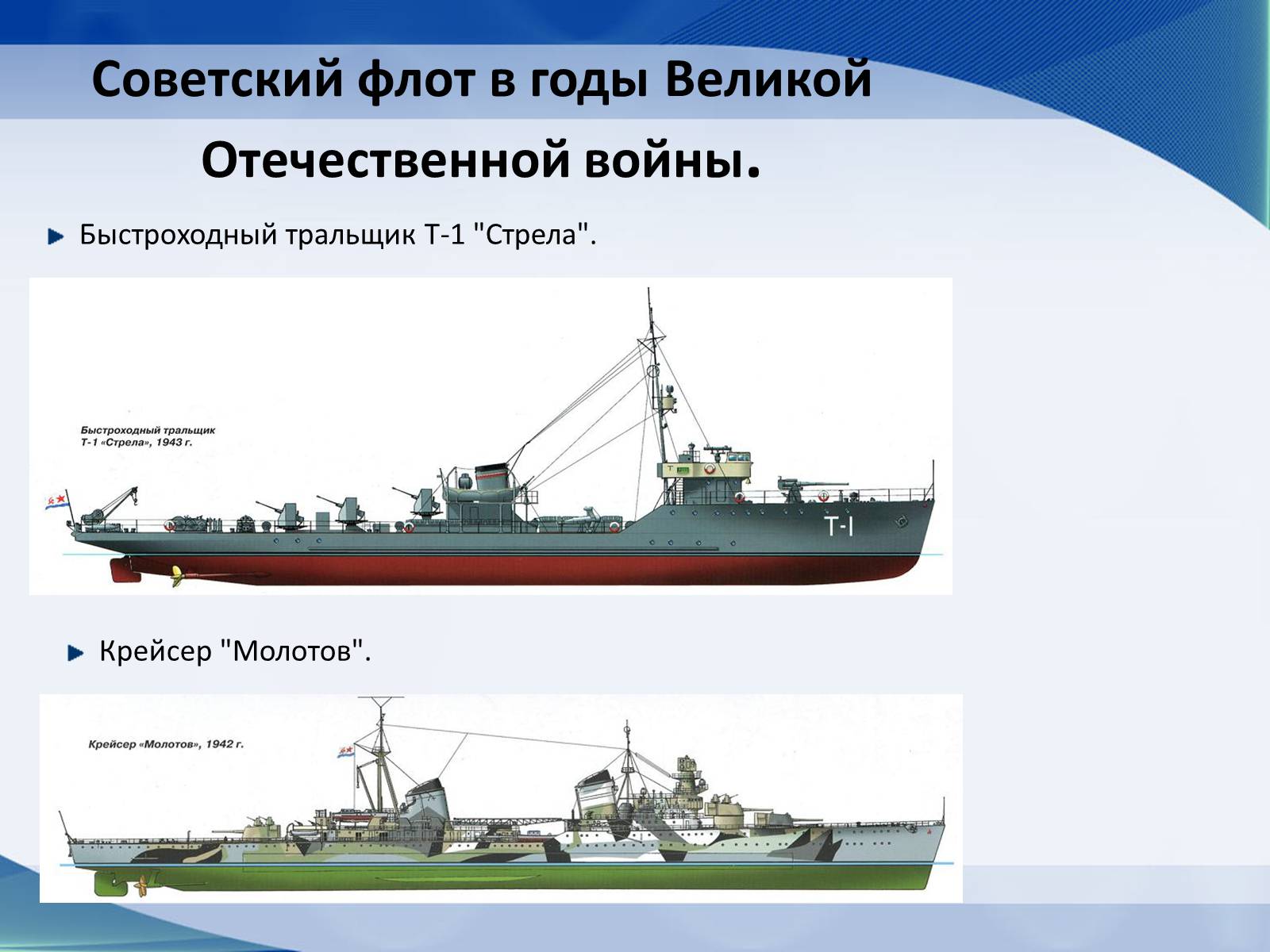 Советский флот в годы Великой Отечественной войны.

Быстроходный тральщик Т-1 "Стрела".

Быстроходный тральщик Т-1 «Стрела», 1943 г.

Т-1

Крейсер "Молотов".

Крейсер «Молотов», 1942 г.